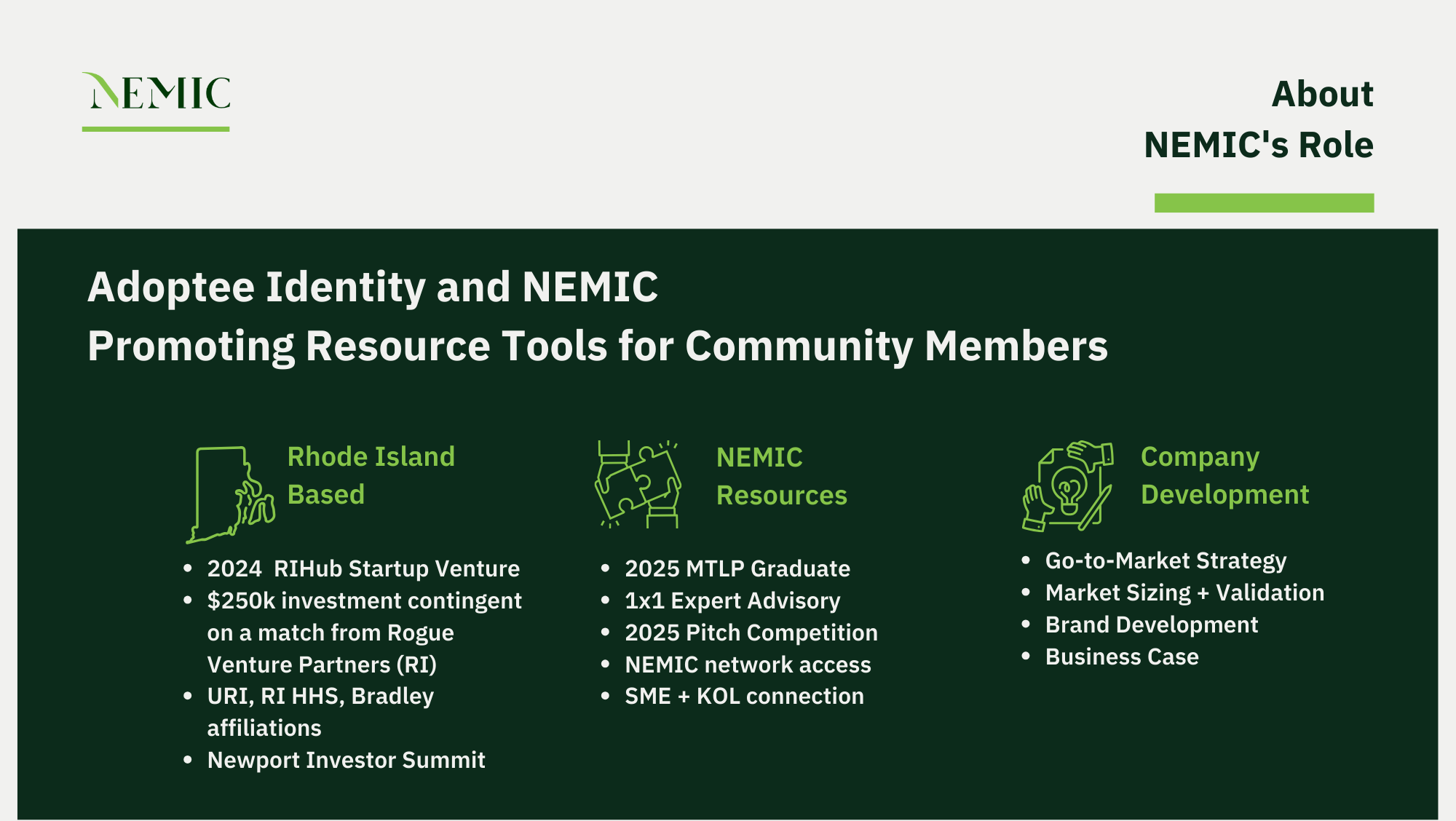 NEMIC

About
NEMIC's Role

Adoptee Identity and NEMIC
Promoting Resource Tools for Community Members

Rhode Island Based

- 2024 RIHub Startup Venture
- $250k investment contingent on a match from Rogue Venture Partners (RI)
- URI, RI HHS, Bradley affiliations
- Newport Investor Summit

NEMIC Resources

- 2025 MTLP Graduate
- 1x1 Expert Advisory
- 2025 Pitch Competition
- NEMIC network access
- SME + KOL connection

Company Development

- Go-to-Market Strategy
- Market Sizing + Validation
- Brand Development
- Business Case